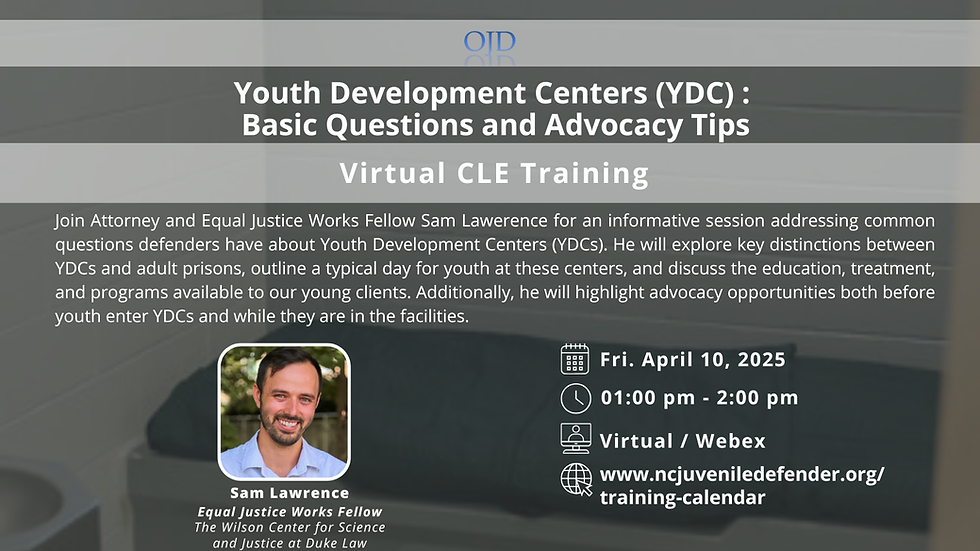 OJD

Youth Development Centers (YDC) : Basic Questions and Advocacy Tips

Virtual CLE Training

Join Attorney and Equal Justice Works Fellow Sam Lawerence for an informative session addressing common questions defenders have about Youth Development Centers (YDCs). He will explore key distinctions between YDCs and adult prisons, outline a typical day for youth at these centers, and discuss the education, treatment, and programs available to our young clients. Additionally, he will highlight advocacy opportunities both before youth enter YDCs and while they are in the facilities.

Sam Lawrence
Equal Justice Works Fellow
The Wilson Center for Science and Justice at Duke Law

Fri. April 10, 2025

01:00 pm - 2:00 pm

Virtual / Webex

www.ncjuveniledefender.org/training-calendar